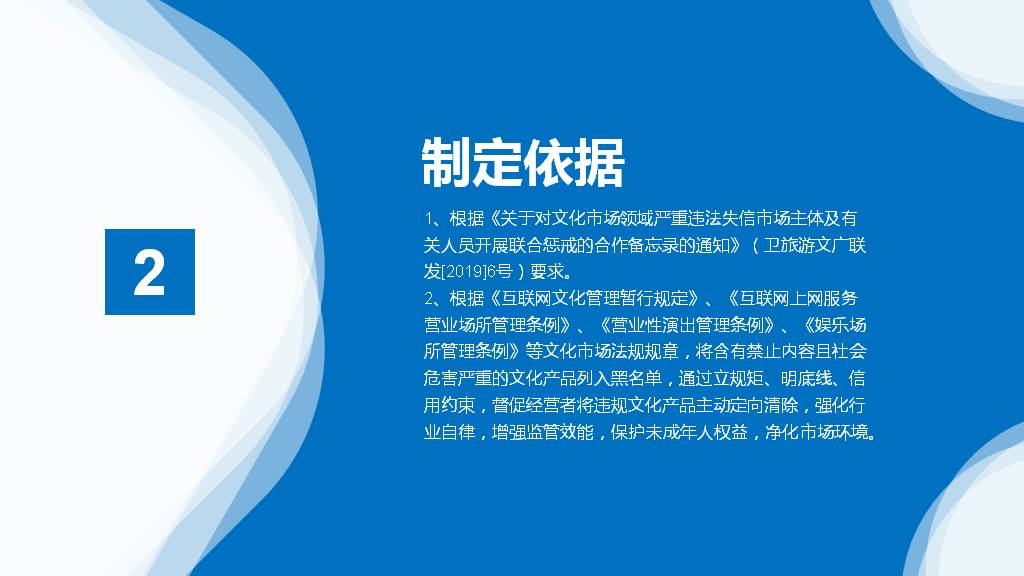 2

制定依据

1、根据《关于对文化市场领域严重违法失信市场主体及有关人员开展联合惩戒的合作备忘录的通知》（卫旅游文广联发[2019]6号）要求。
2、根据《互联网文化管理暂行规定》、《互联网上网服务营业场所管理条例》、《营业性演出管理条例》、《娱乐场所管理条例》等文化市场法规规章，将含有禁止内容且社会危害严重的文化产品列入黑名单，通过立规矩、明底线、信用约束，督促经营者将违规文化产品主动定向清除，强化行业自律，增强监管效能，保护未成年人权益，净化市场环境。